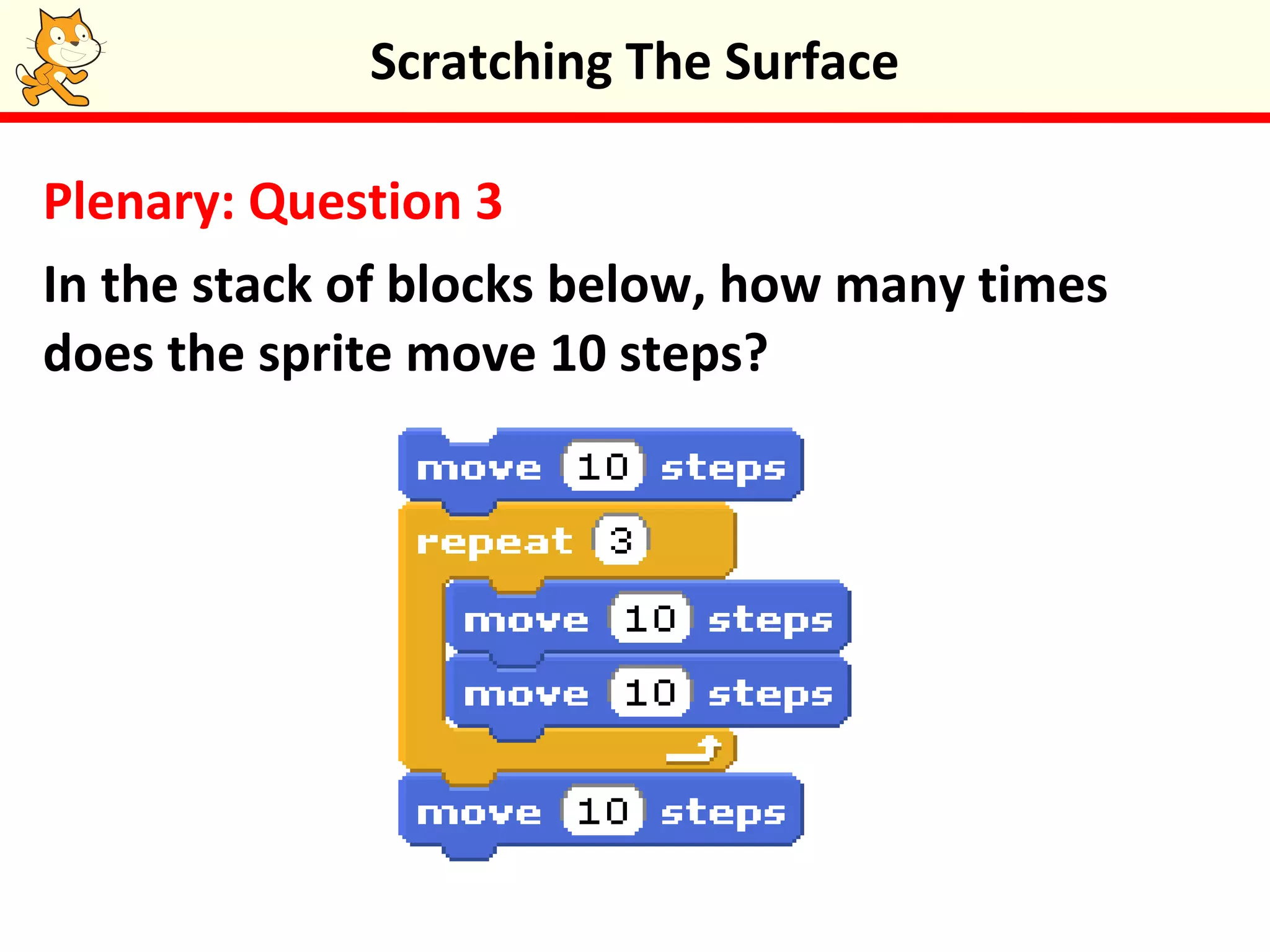 Scratching The Surface

Plenary: Question 3

In the stack of blocks below, how many times does the sprite move 10 steps?

move 10 steps
repeat 3
move 10 steps
move 10 steps
move 10 steps